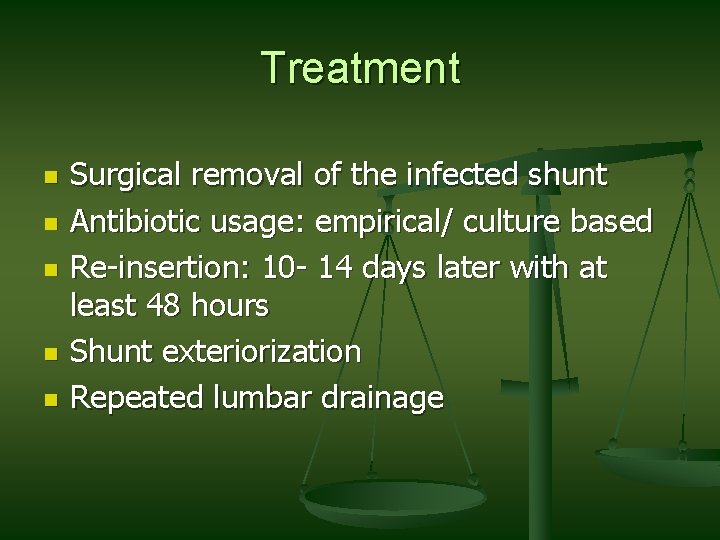 Treatment

- Surgical removal of the infected shunt
- Antibiotic usage: empirical/ culture based
- Re-insertion: 10- 14 days later with at least 48 hours
- Shunt exteriorization
- Repeated lumbar drainage